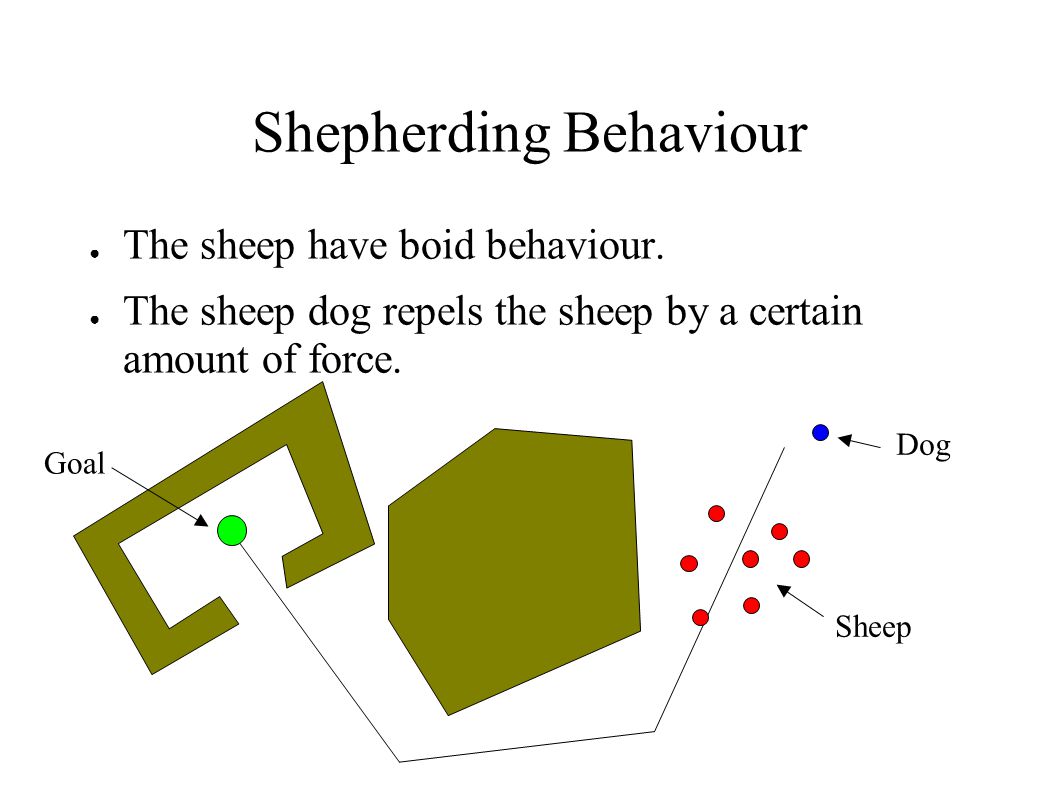 Shepherding Behaviour

● The sheep have boid behaviour.

● The sheep dog repels the sheep by a certain amount of force.

Goal

Dog

Sheep